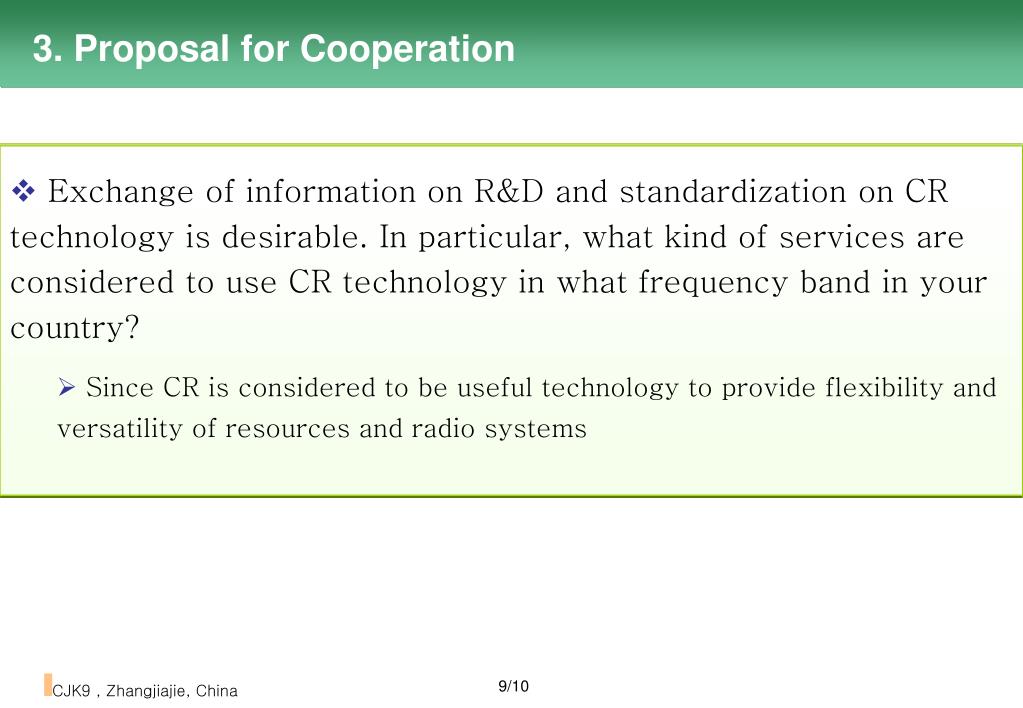 3. Proposal for Cooperation

❖ Exchange of information on R&D and standardization on CR technology is desirable. In particular, what kind of services are considered to use CR technology in what frequency band in your country?

➢ Since CR is considered to be useful technology to provide flexibility and versatility of resources and radio systems

CJK9 , Zhangjiajie, China

9/10